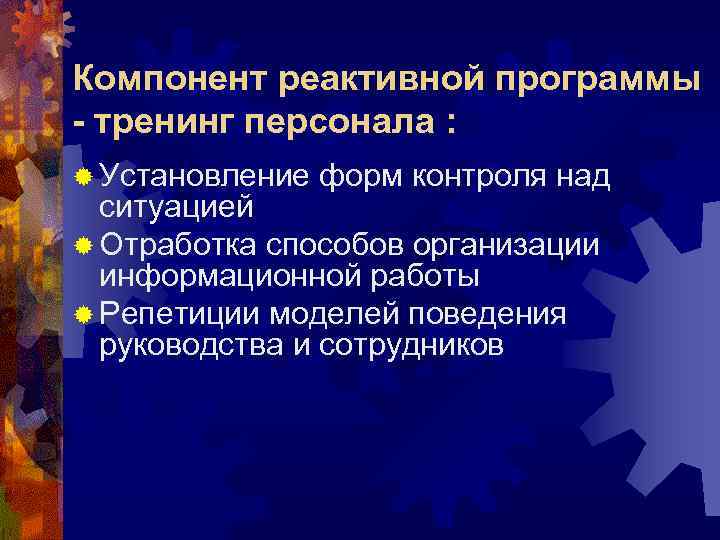 Компонент реактивной программы - тренинг персонала :

Установление форм контроля над ситуацией

Отработка способов организации информационной работы

Репетиции моделей поведения руководства и сотрудников